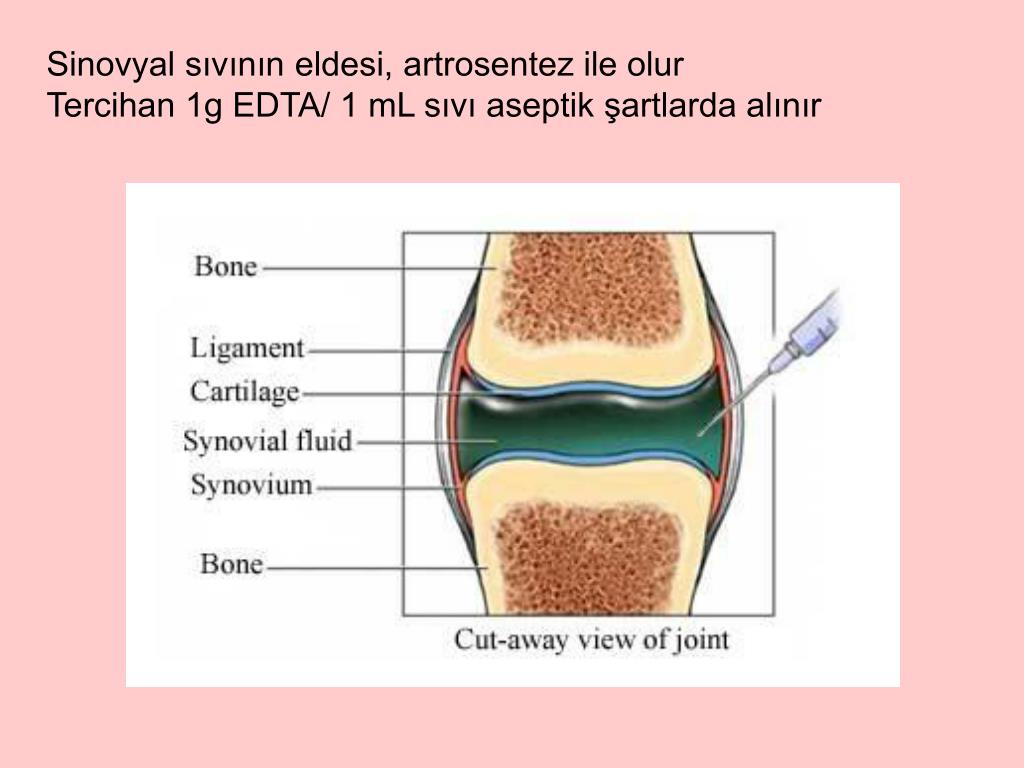 Sinovyal sıvının eldesi, artrosentez ile olur
Tercihan 1g EDTA/ 1 mL sıvı aseptik şartlarda alınır

Bone
Ligament
Cartilage
Synovial fluid
Synovium
Bone
Cut-away view of joint